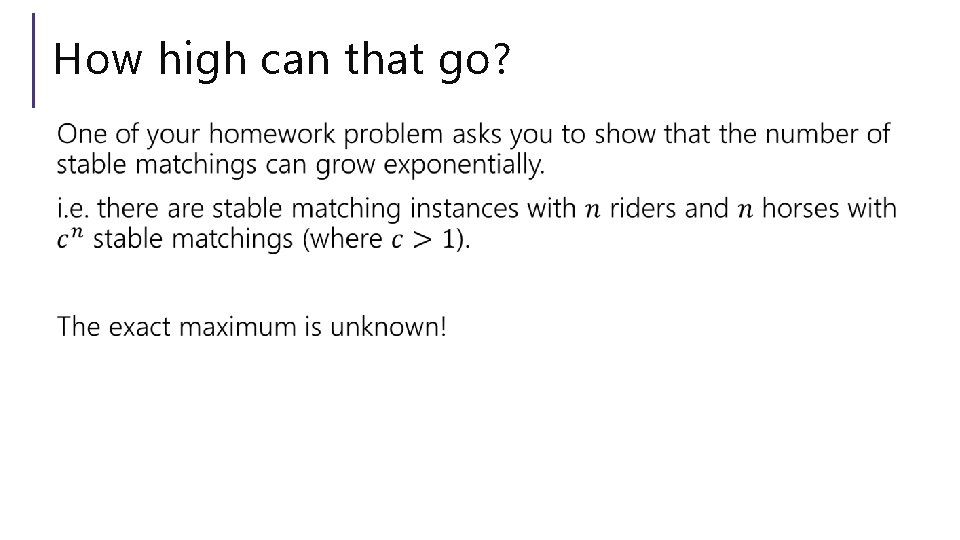 How high can that go?

One of your homework problem asks you to show that the number of stable matchings can grow exponentially.

i.e. there are stable matching instances with $n$ riders and $n$ horses with $c^n$ stable matchings (where $c > 1$).

The exact maximum is unknown!